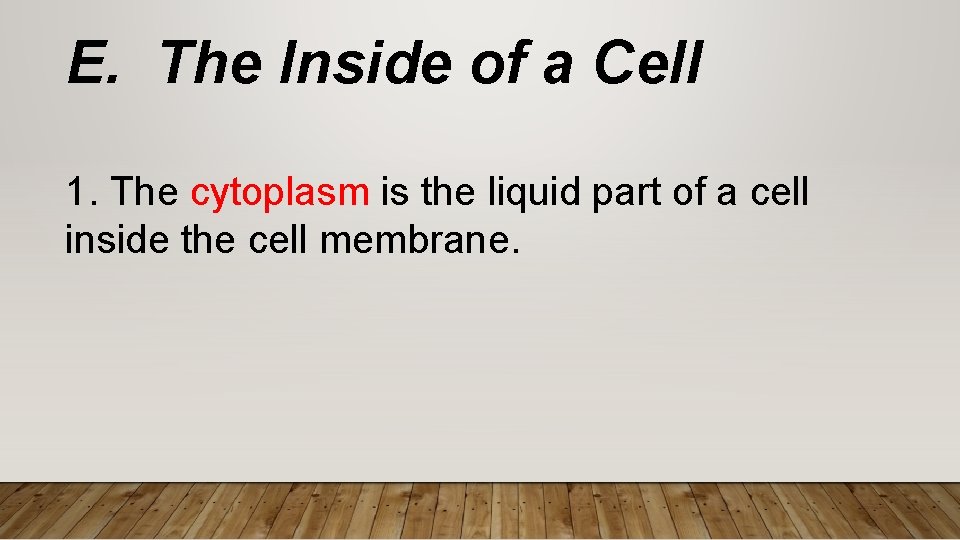 E. The Inside of a Cell

1. The cytoplasm is the liquid part of a cell inside the cell membrane.